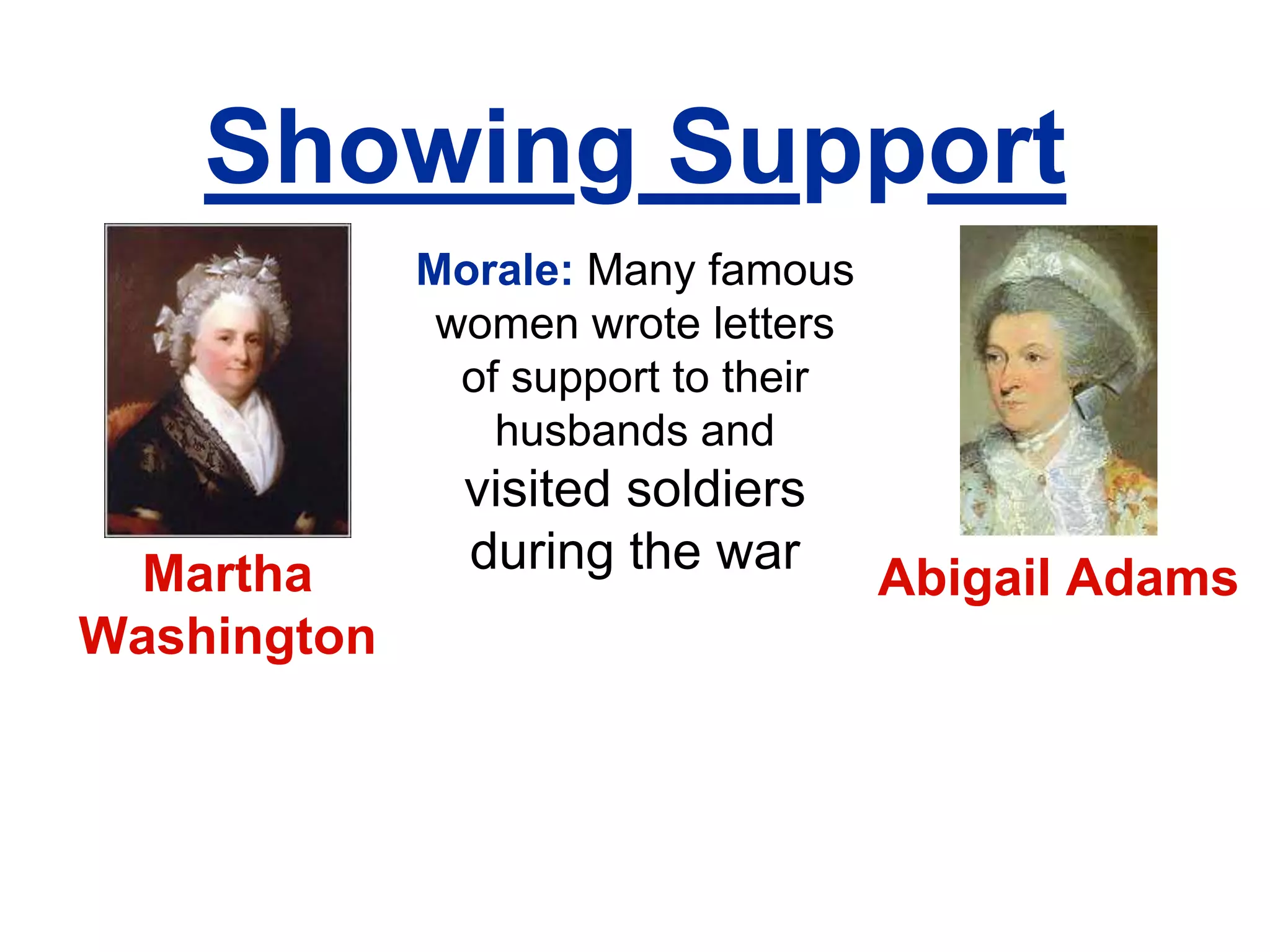 Showing Support

Morale: Many famous women wrote letters of support to their husbands and visited soldiers during the war

Martha Washington

Abigail Adams